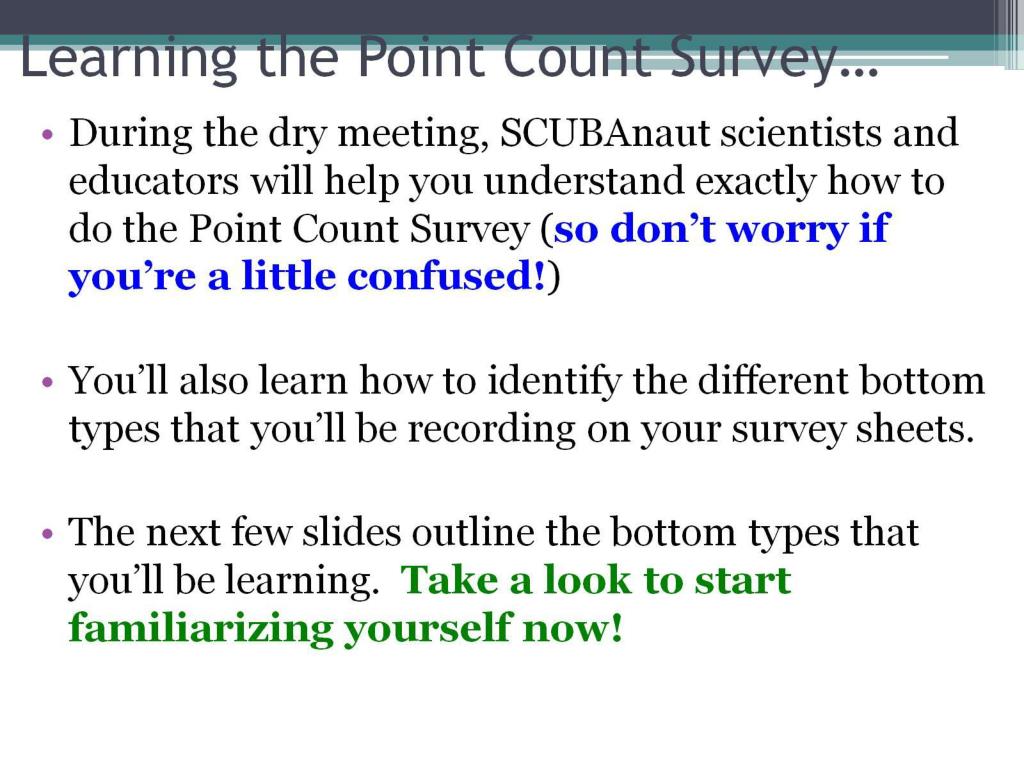 Learning the Point Count Survey…

• During the dry meeting, SCUBAnaut scientists and educators will help you understand exactly how to do the Point Count Survey (so don't worry if you're a little confused!)

• You'll also learn how to identify the different bottom types that you'll be recording on your survey sheets.

• The next few slides outline the bottom types that you'll be learning. Take a look to start familiarizing yourself now!